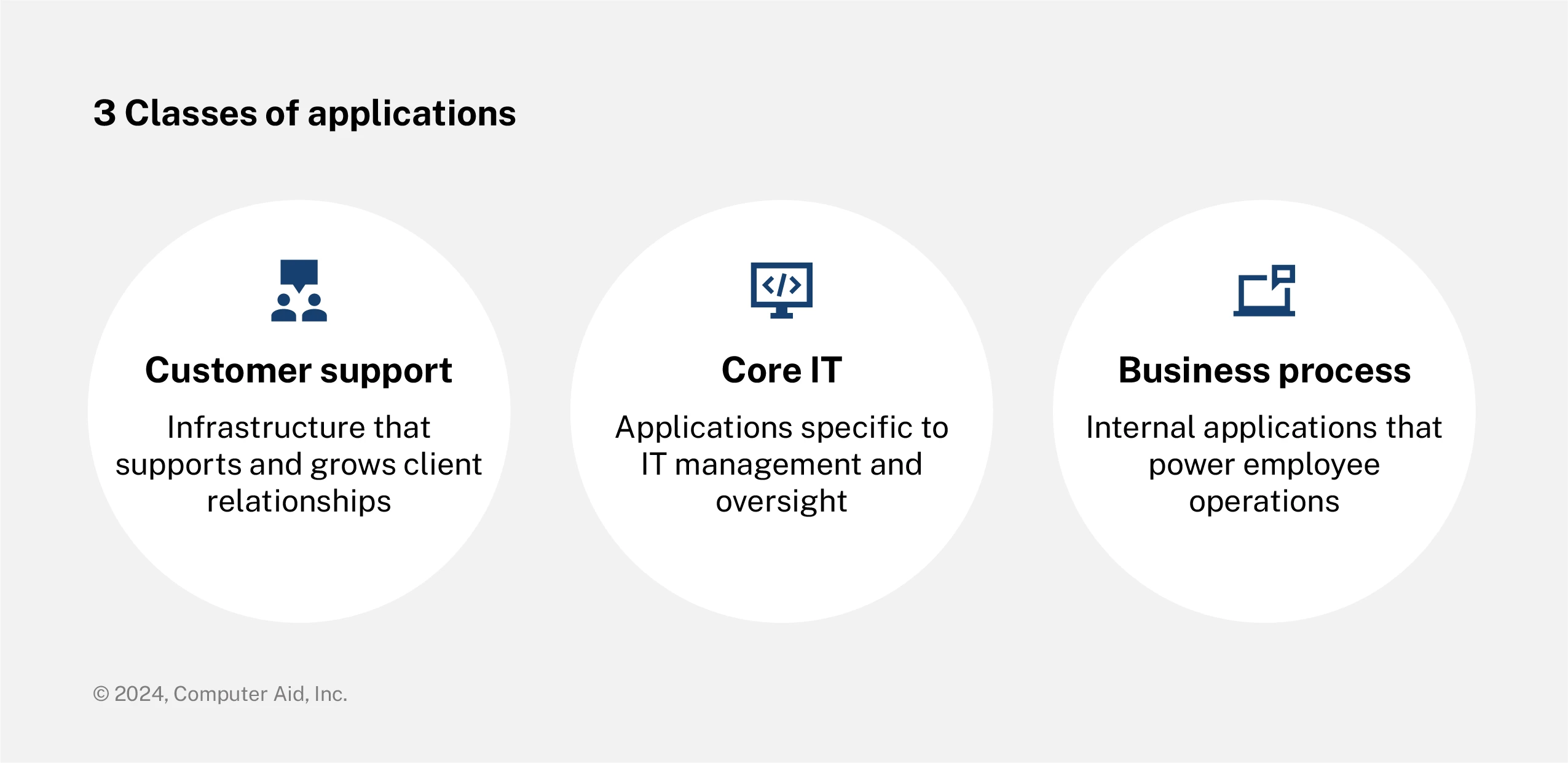 3 Classes of applications

Customer support

Infrastructure that supports and grows client relationships

Core IT

Applications specific to IT management and oversight

Business process

Internal applications that power employee operations

© 2024, Computer Aid, Inc.